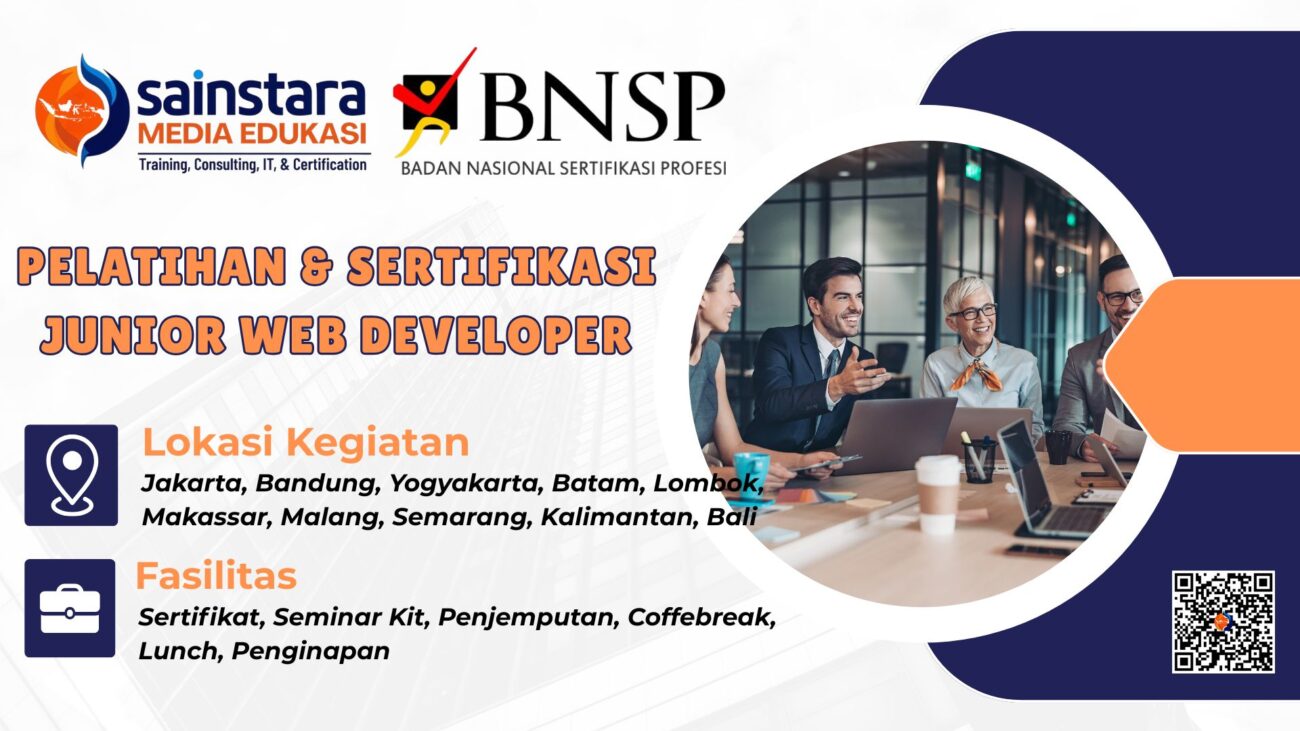 sainstara
MEDIA EDUKASI
Training, Consulting, IT, & Certification

BNSP
BADAN NASIONAL SERTIFIKASI PROFESI

PELATIHAN & SERTIFIKASI JUNIOR WEB DEVELOPER

Lokasi Kegiatan
Jakarta, Bandung, Yogyakarta, Batam, Lombok, Makassar, Malang, Semarang, Kalimantan, Bali

Fasilitas
Sertifikat, Seminar Kit, Penjemputan, Coffebreak, Lunch, Penginapan